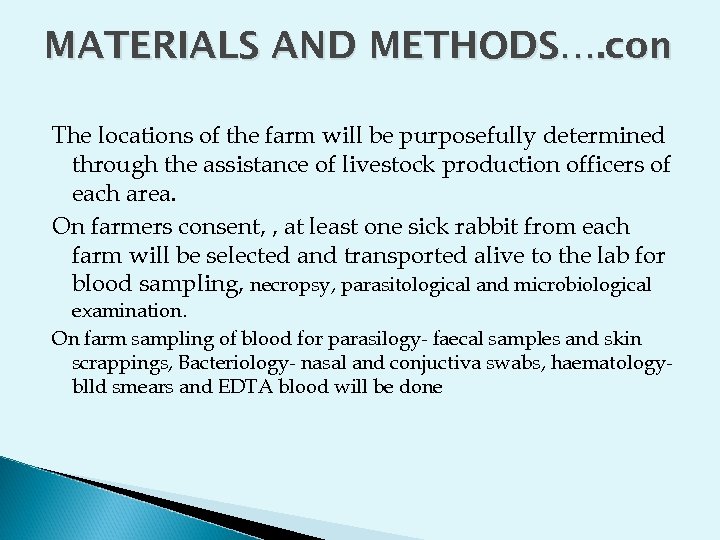 MATERIALS AND METHODS….con

The locations of the farm will be purposefully determined through the assistance of livestock production officers of each area.

On farmers consent, , at least one sick rabbit from each farm will be selected and transported alive to the lab for blood sampling, necropsy, parasitological and microbiological examination.

On farm sampling of blood for parasilogy- faecal samples and skin scrappings, Bacteriology- nasal and conjuctiva swabs, haematology- blld smears and EDTA blood will be done